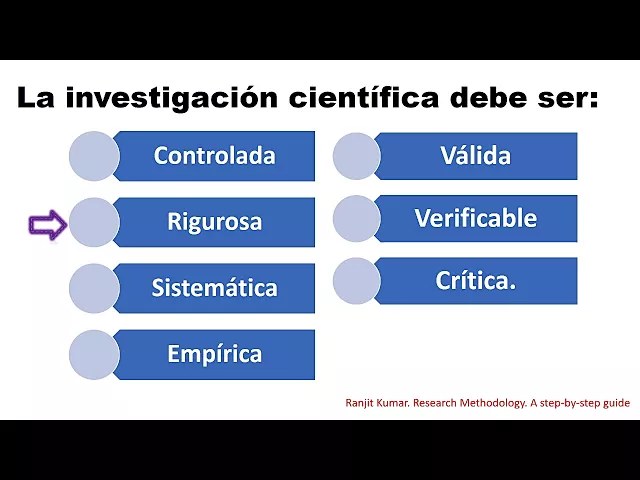 La investigación científica debe ser:

Controlada

Rigurosa

Sistemática

Empírica

Válida

Verificable

Crítica.

Ranjit Kumar. Research Methodology. A step-by-step guide